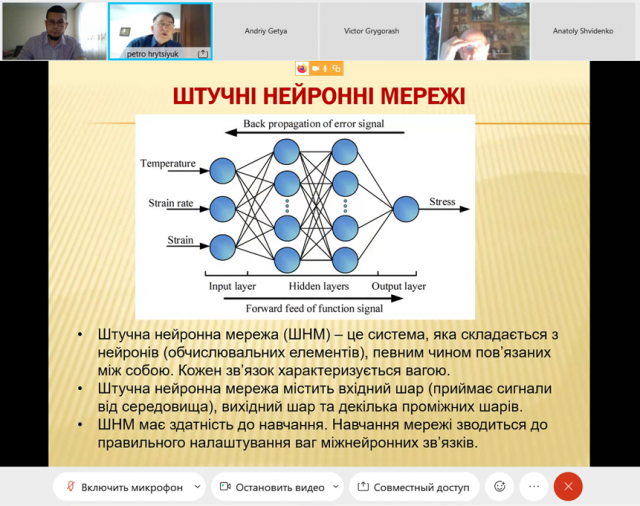 petro hrytsiyuk

Andriy Getya

Victor Grygorash

Anatoly Shvidenko

ШТУЧНІ НЕЙРОННІ МЕРЕЖІ

Back propagation of error signal

Temperature

Strain rate

Strain

Stress

Input layer

Hidden layers

Output layer

Forward feed of function signal

• Штучна нейронна мережа (ШНМ) – це система, яка складається з нейронів (обчислювальних елементів), певним чином пов'язаних між собою. Кожен зв'язок характеризується вагою.
• Штучна нейронна мережа містить вхідний шар (приймає сигнали від середовища), вихідний шар та декілька проміжних шарів.
• ШНМ має здатність до навчання. Навчання мережі зводиться до правильного налаштування ваг міжнейронних зв'язків.

Включить микрофон

Остановить видео

Совместный доступ